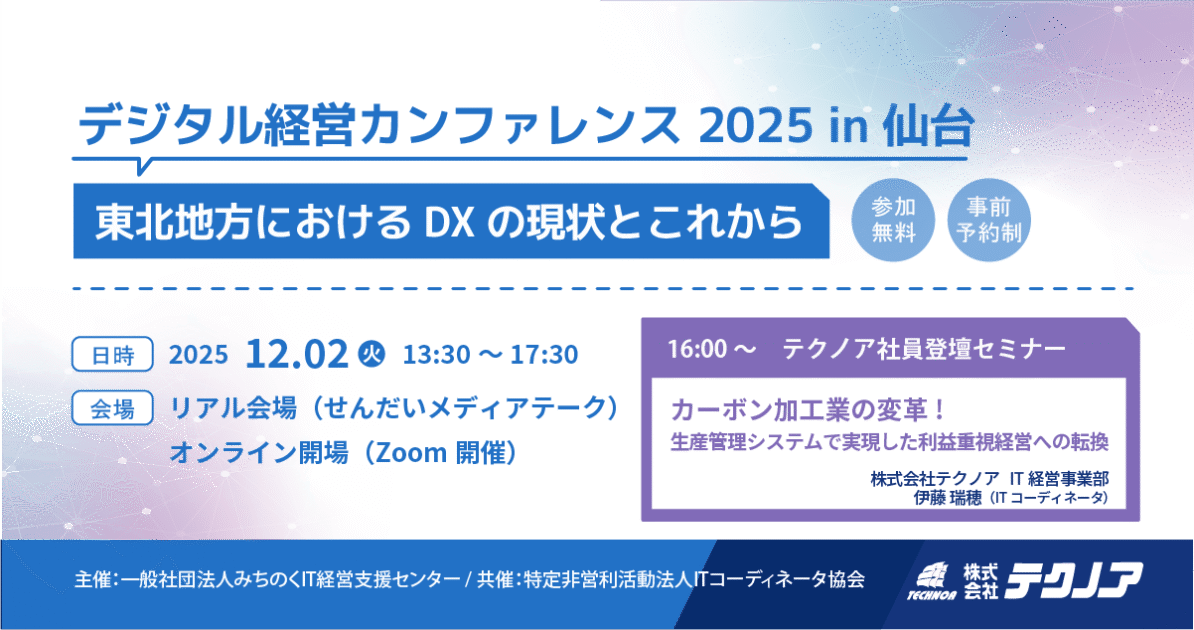 デジタル経営カンファレンス 2025 in 仙台

東北地方における DX の現状とこれから

参加無料

事前予約制

日時 2025 12.02 火 13:30 ～ 17:30

会場 リアル会場（せんだいメディアテーク）
オンライン開場（Zoom 開催）

16:00 ～　テクノア社員登壇セミナー

カーボン加工業の変革！
生産管理システムで実現した利益重視経営への転換

株式会社テクノア IT 経営事業部
伊藤 瑞穂（IT コーディネータ）

主催：一般社団法人みちのくIT経営支援センター / 共催：特定非営利活動法人ITコーディネータ協会

TECHNOA 株式会社 テクノア